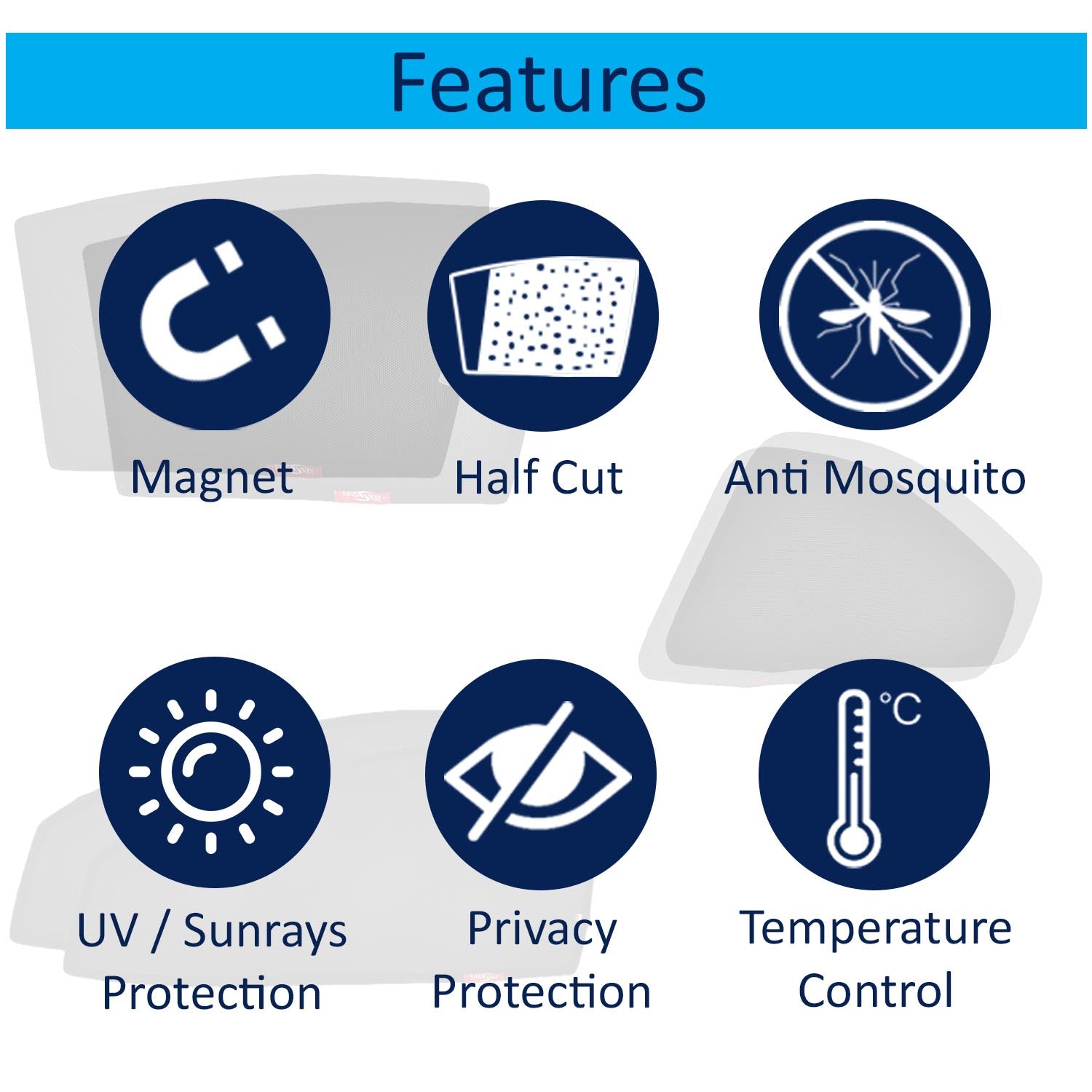 Features

Magnet

Half Cut

Anti Mosquito

°C

UV / Sunrays Protection

Privacy Protection

Temperature Control